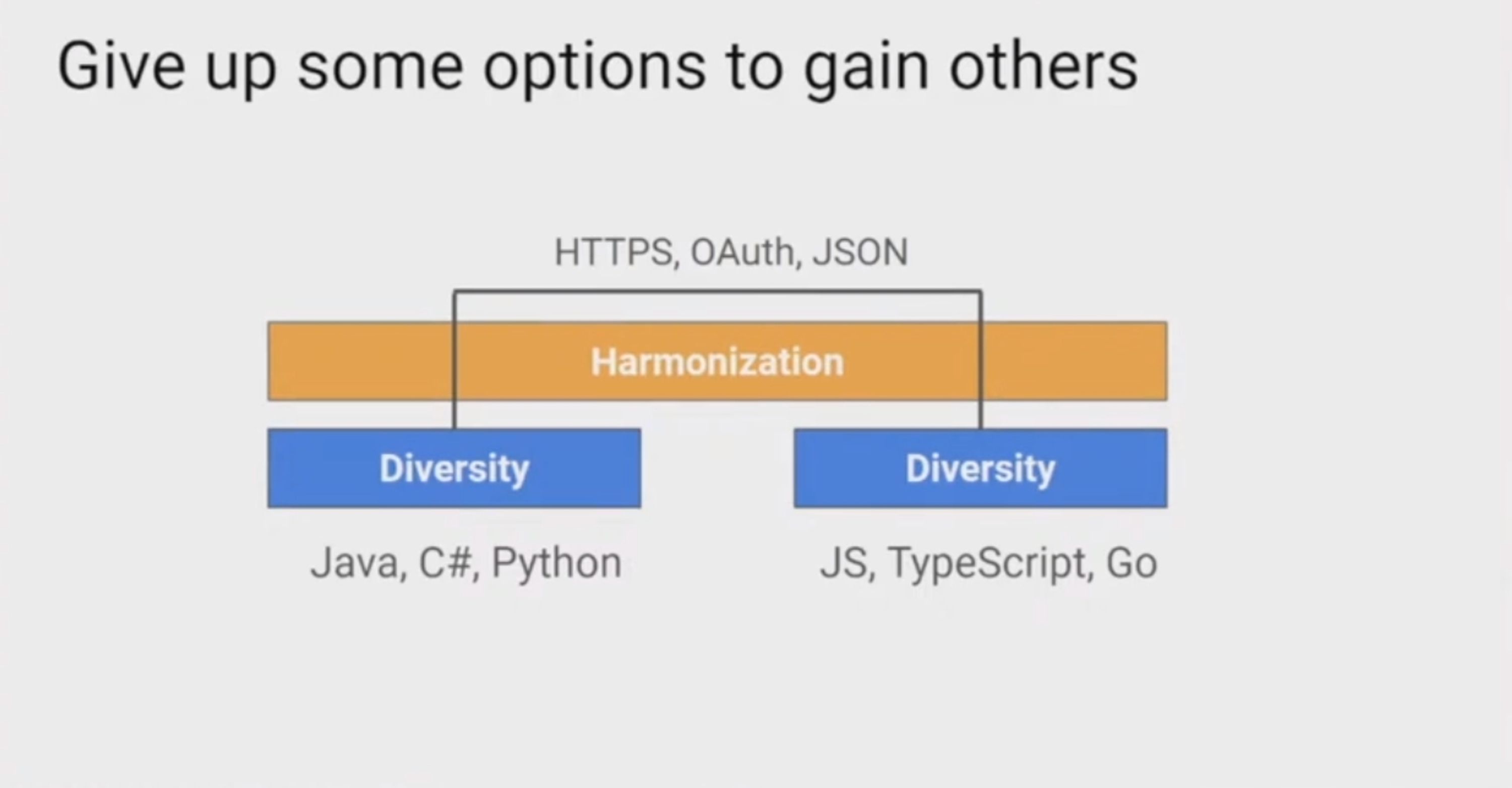 Give up some options to gain others

HTTPS, OAuth, JSON

Harmonization

Diversity

Diversity

Java, C#, Python

JS, TypeScript, Go